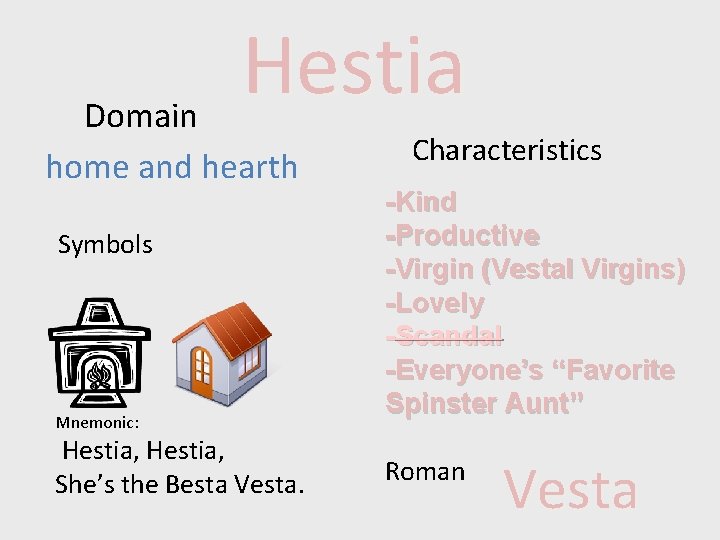 Hestia

Domain

home and hearth

Symbols

Mnemonic:

Hestia, Hestia,
She's the Besta Vesta.

Characteristics

-Kind
-Productive
-Virgin (Vestal Virgins)
-Lovely
-~~Scandal~~
-Everyone's "Favorite Spinster Aunt"

Roman Vesta